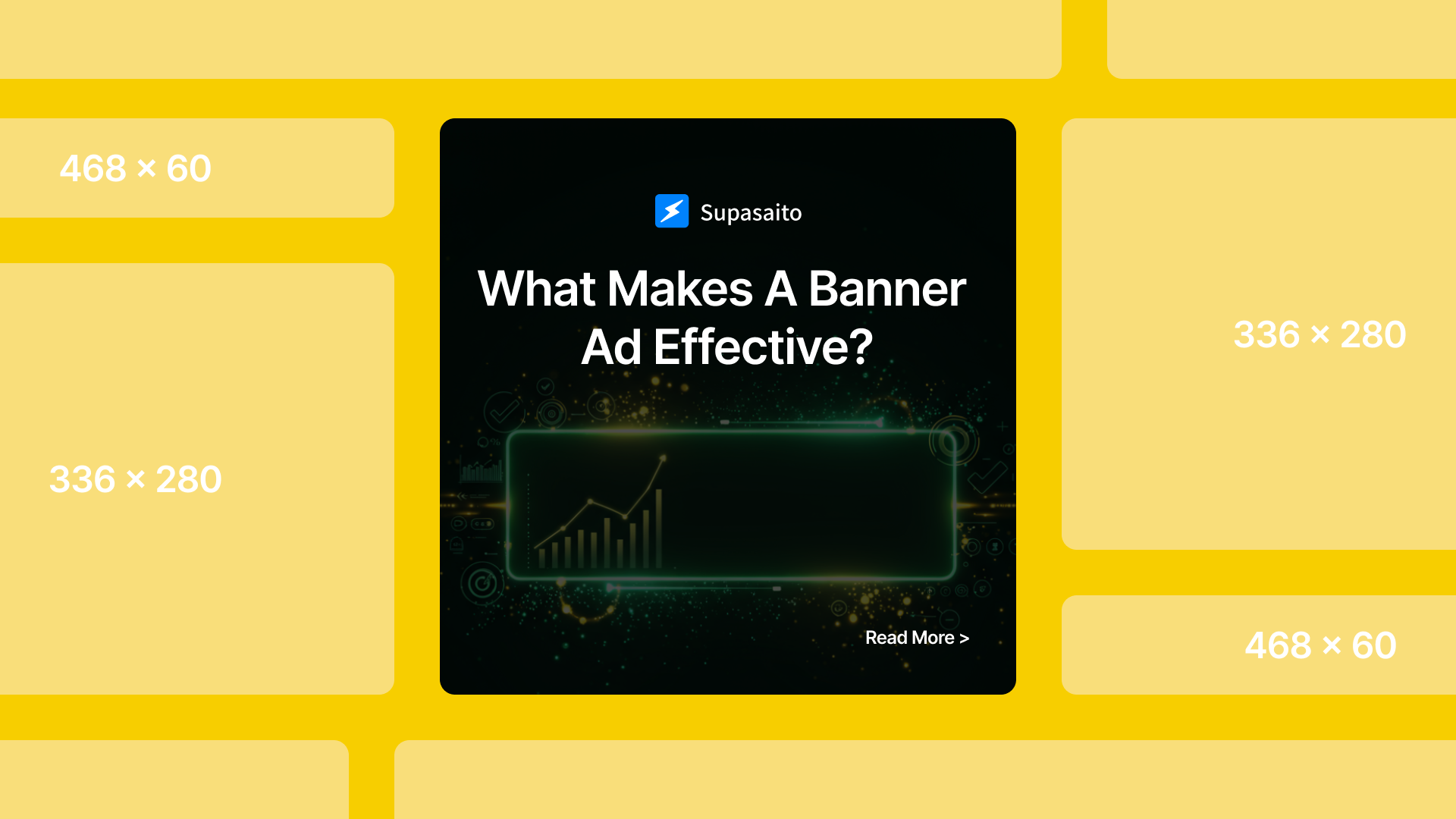 468 × 60

336 × 280

Supasaito

What Makes A Banner Ad Effective?

Read More >

336 × 280

468 × 60